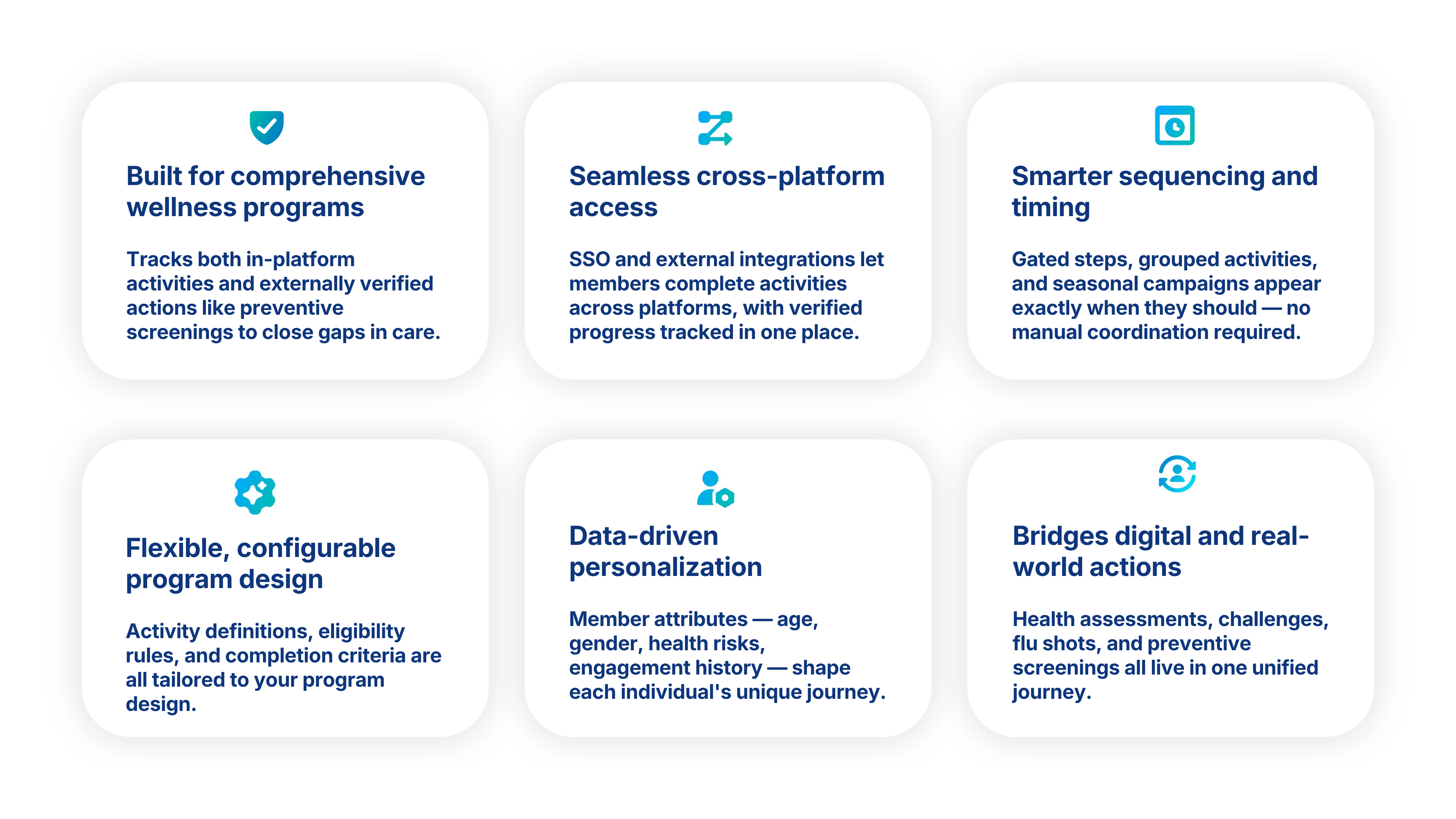 Built for comprehensive wellness programs

Tracks both in-platform activities and externally verified actions like preventive screenings to close gaps in care.

Seamless cross-platform access

SSO and external integrations let members complete activities across platforms, with verified progress tracked in one place.

Smarter sequencing and timing

Gated steps, grouped activities, and seasonal campaigns appear exactly when they should — no manual coordination required.

Flexible, configurable program design

Activity definitions, eligibility rules, and completion criteria are all tailored to your program design.

Data-driven personalization

Member attributes — age, gender, health risks, engagement history — shape each individual's unique journey.

Bridges digital and real-world actions

Health assessments, challenges, flu shots, and preventive screenings all live in one unified journey.